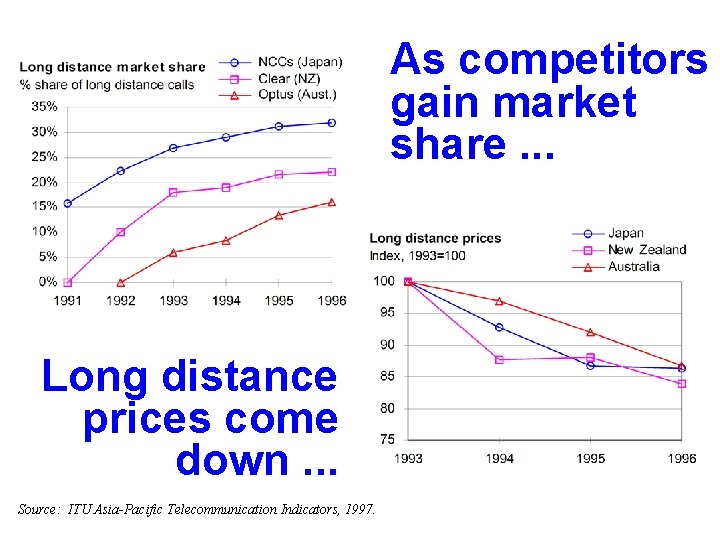 Long distance market share
% share of long distance calls

NCCs (Japan)
Clear (NZ)
Optus (Aust.)

35%
30%
25%
20%
15%
10%
5%
0%

1991 1992 1993 1994 1995 1996

As competitors gain market share ...

Long distance prices
Index, 1993=100

Japan
New Zealand
Australia

100
95
90
85
80
75

1993 1994 1995 1996

Long distance prices come down ...

Source: ITU Asia-Pacific Telecommunication Indicators, 1997.